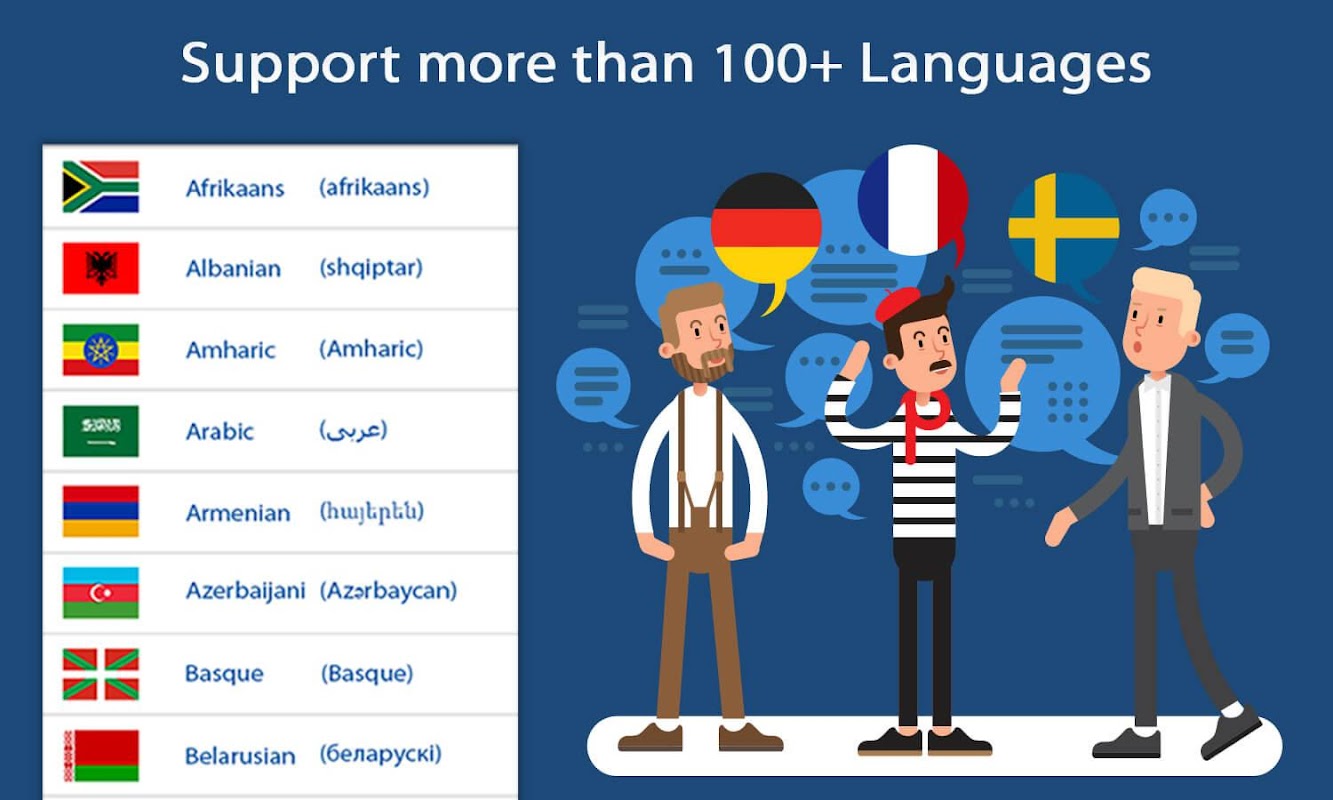 Support more than 100+ Languages

Afrikaans (afrikaans)
Albanian (shqiptar)
Amharic (Amharic)
Arabic (عربى)
Armenian (հայերեն)
Azerbaijani (Azərbaycan)
Basque (Basque)
Belarusian (беларускі)